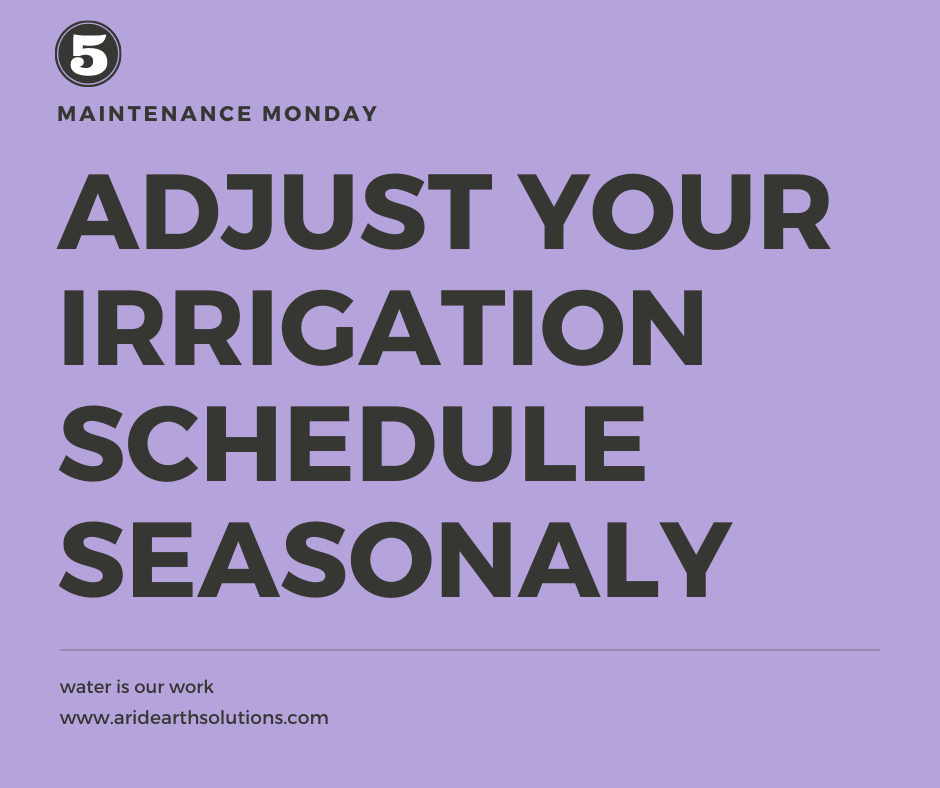 5

MAINTENANCE MONDAY

ADJUST YOUR IRRIGATION SCHEDULE SEASONALY

water is our work
www.aridearthsolutions.com